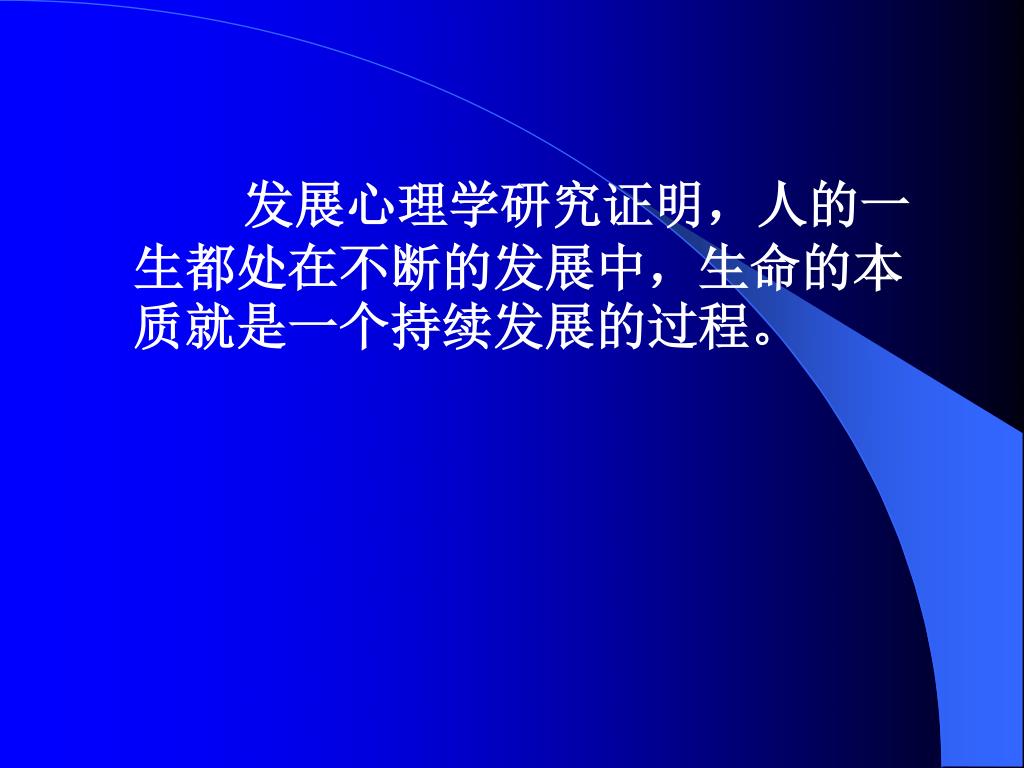 发展心理学研究证明，人的一生都处在不断的发展中，生命的本质就是一个持续发展的过程。